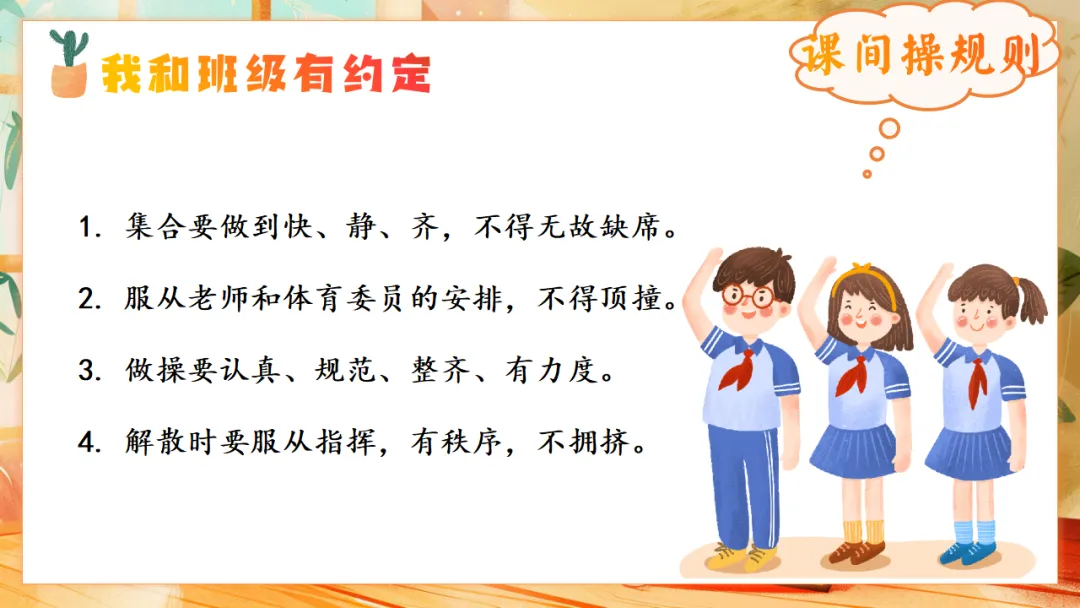 我和班级有约定

课间操规则

1. 集合要做到快、静、齐，不得无故缺席。

2. 服从老师和体育委员的安排，不得顶撞。

3. 做操要认真、规范、整齐、有力度。

4. 解散时要服从指挥，有秩序，不拥挤。